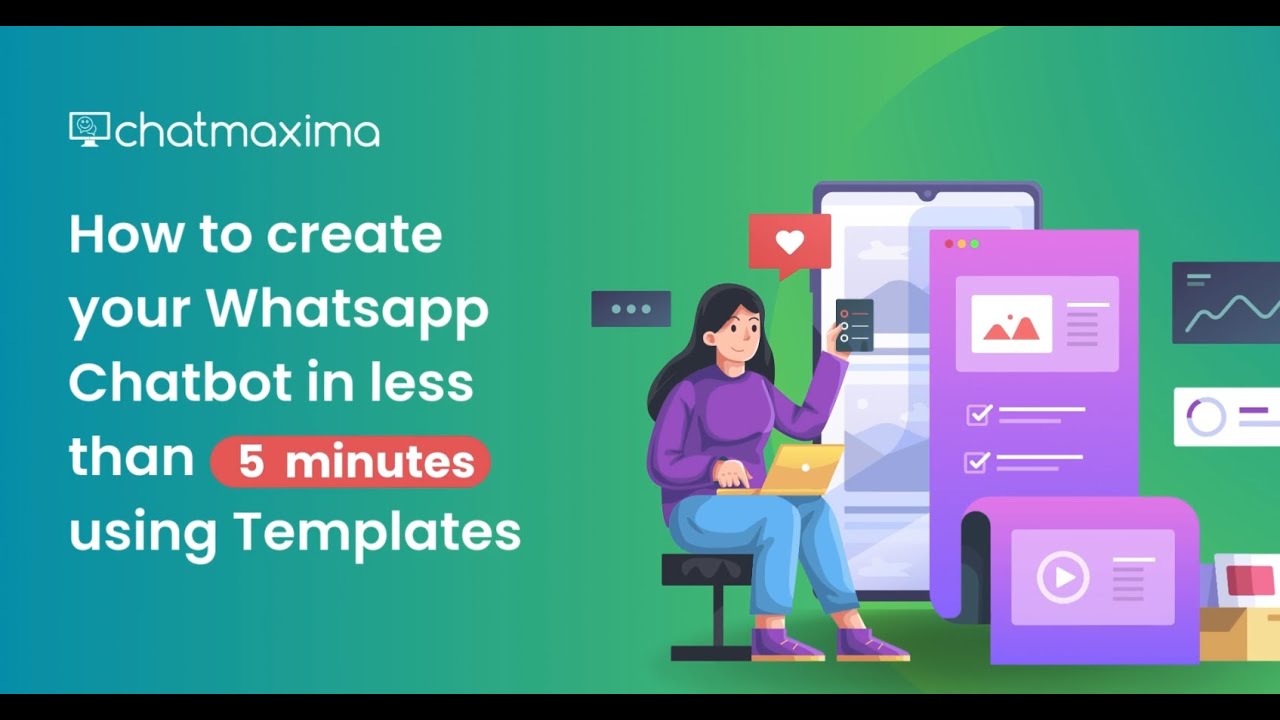 chatmaxima

How to create your Whatsapp Chatbot in less than 5 minutes using Templates